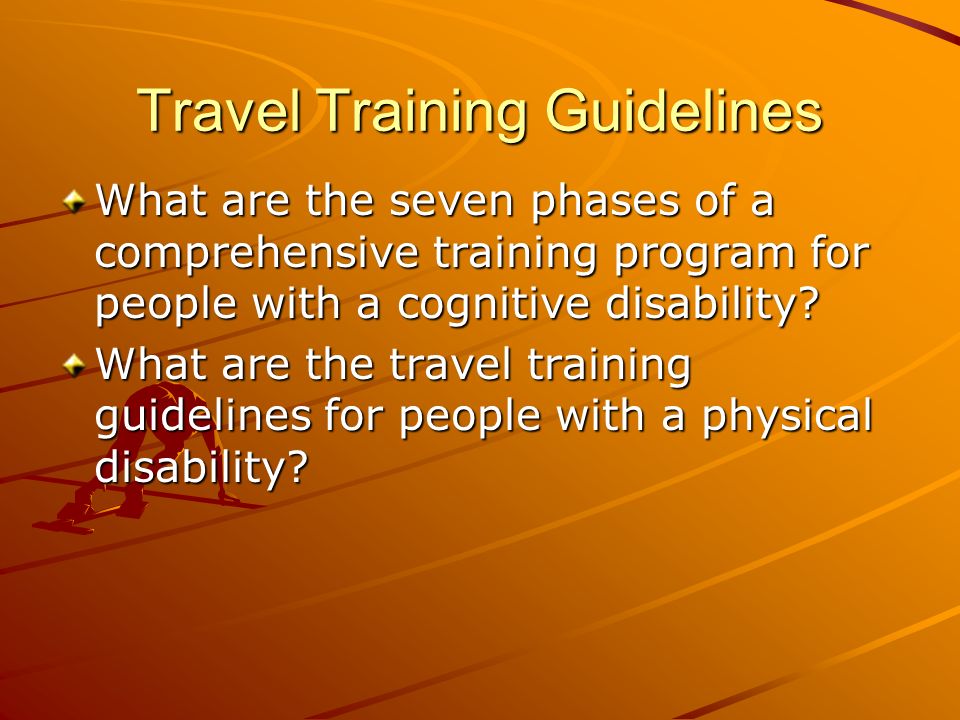 Travel Training Guidelines

What are the seven phases of a comprehensive training program for people with a cognitive disability?

What are the travel training guidelines for people with a physical disability?